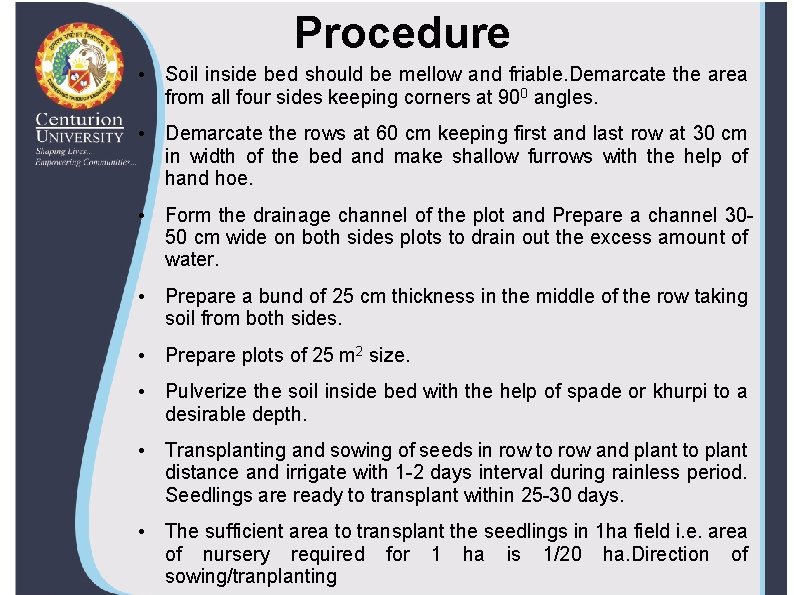 Centurion
UNIVERSITY
Shaping Lives...
Empowering Communities...

Procedure

• Soil inside bed should be mellow and friable.Demarcate the area from all four sides keeping corners at $90^0$ angles.

• Demarcate the rows at 60 cm keeping first and last row at 30 cm in width of the bed and make shallow furrows with the help of hand hoe.

• Form the drainage channel of the plot and Prepare a channel 30-50 cm wide on both sides plots to drain out the excess amount of water.

• Prepare a bund of 25 cm thickness in the middle of the row taking soil from both sides.

• Prepare plots of 25 $m^2$ size.

• Pulverize the soil inside bed with the help of spade or khurpi to a desirable depth.

• Transplanting and sowing of seeds in row to row and plant to plant distance and irrigate with 1-2 days interval during rainless period. Seedlings are ready to transplant within 25-30 days.

• The sufficient area to transplant the seedlings in 1ha field i.e. area of nursery required for 1 ha is 1/20 ha.Direction of sowing/tranplanting